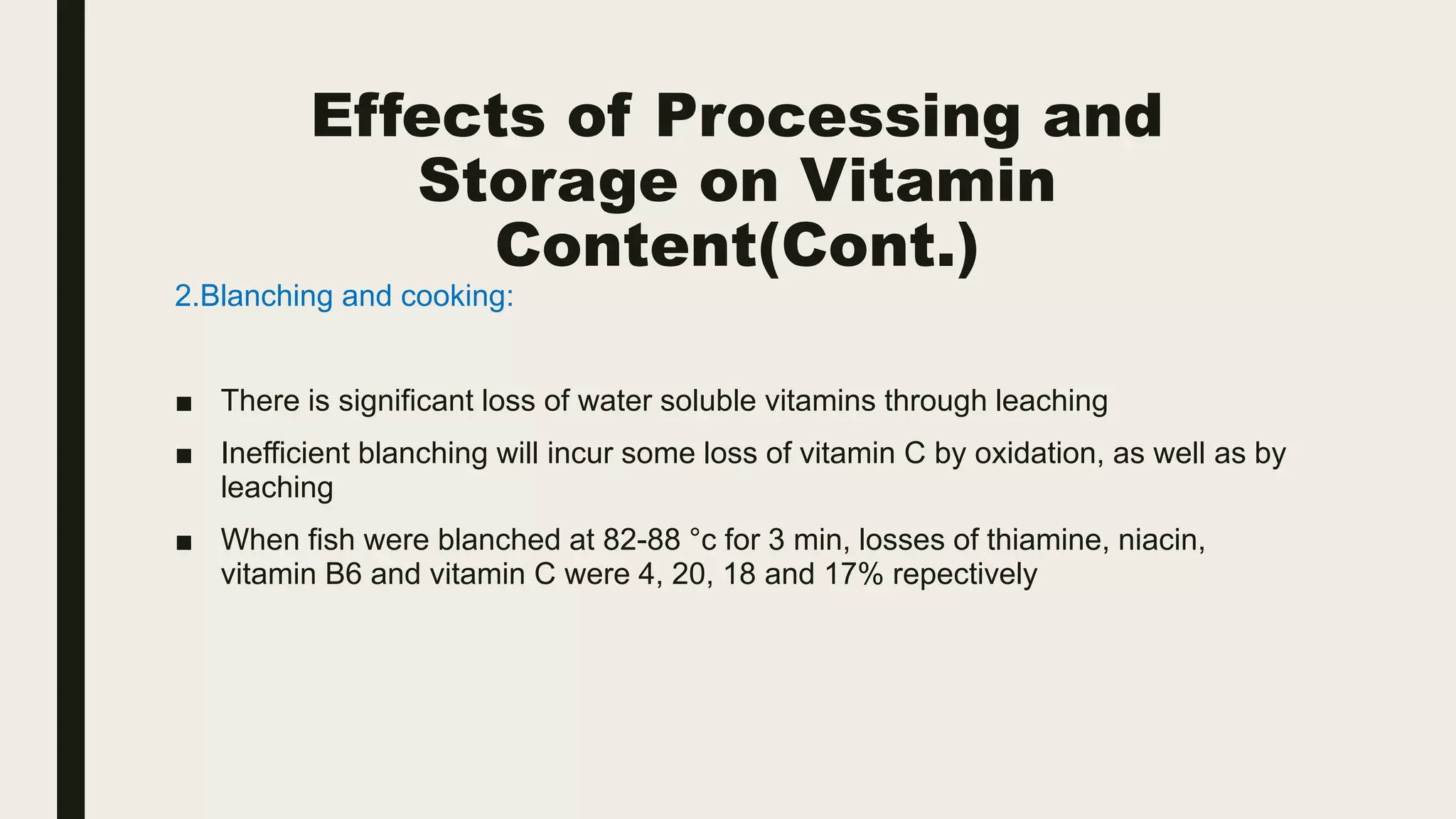 Effects of Processing and Storage on Vitamin Content(Cont.)

2.Blanching and cooking:

■ There is significant loss of water soluble vitamins through leaching

■ Inefficient blanching will incur some loss of vitamin C by oxidation, as well as by leaching

■ When fish were blanched at 82-88 °c for 3 min, losses of thiamine, niacin, vitamin B6 and vitamin C were 4, 20, 18 and 17% repectively